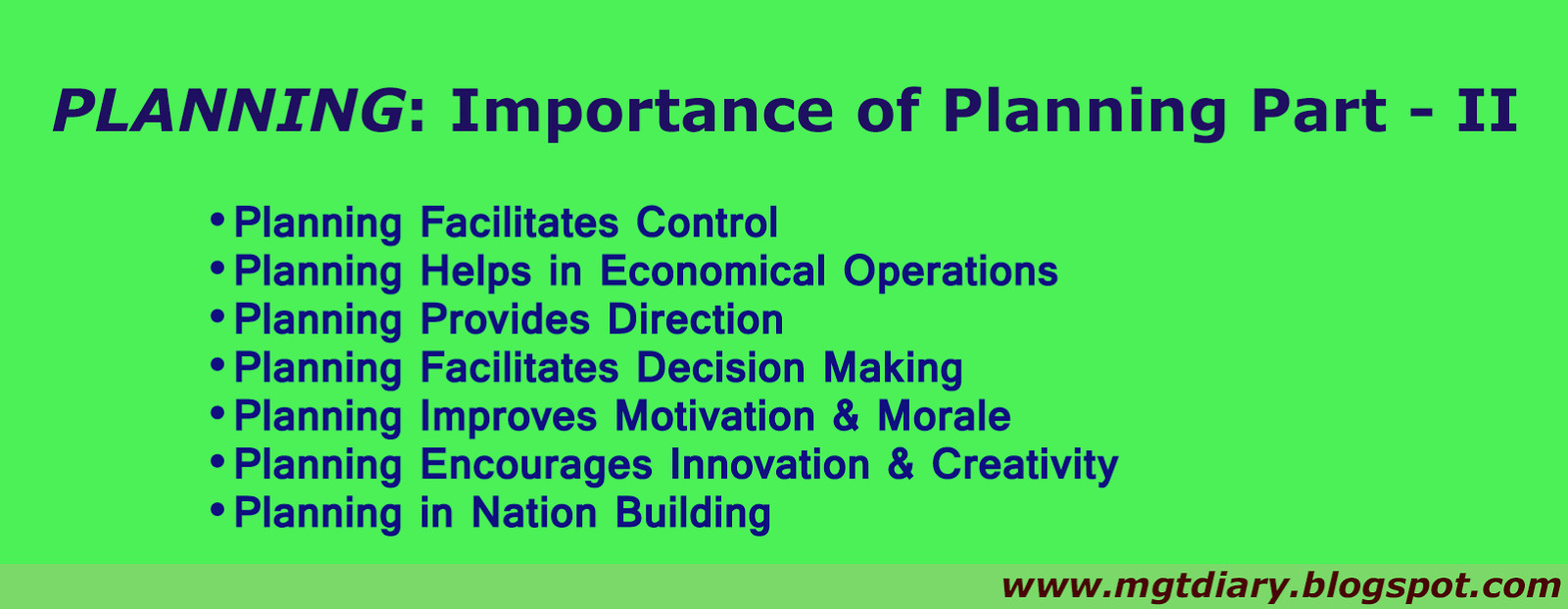 PLANNING: Importance of Planning Part - II

• Planning Facilitates Control
• Planning Helps in Economical Operations
• Planning Provides Direction
• Planning Facilitates Decision Making
• Planning Improves Motivation & Morale
• Planning Encourages Innovation & Creativity
• Planning in Nation Building

www.mgtdiary.blogspot.com